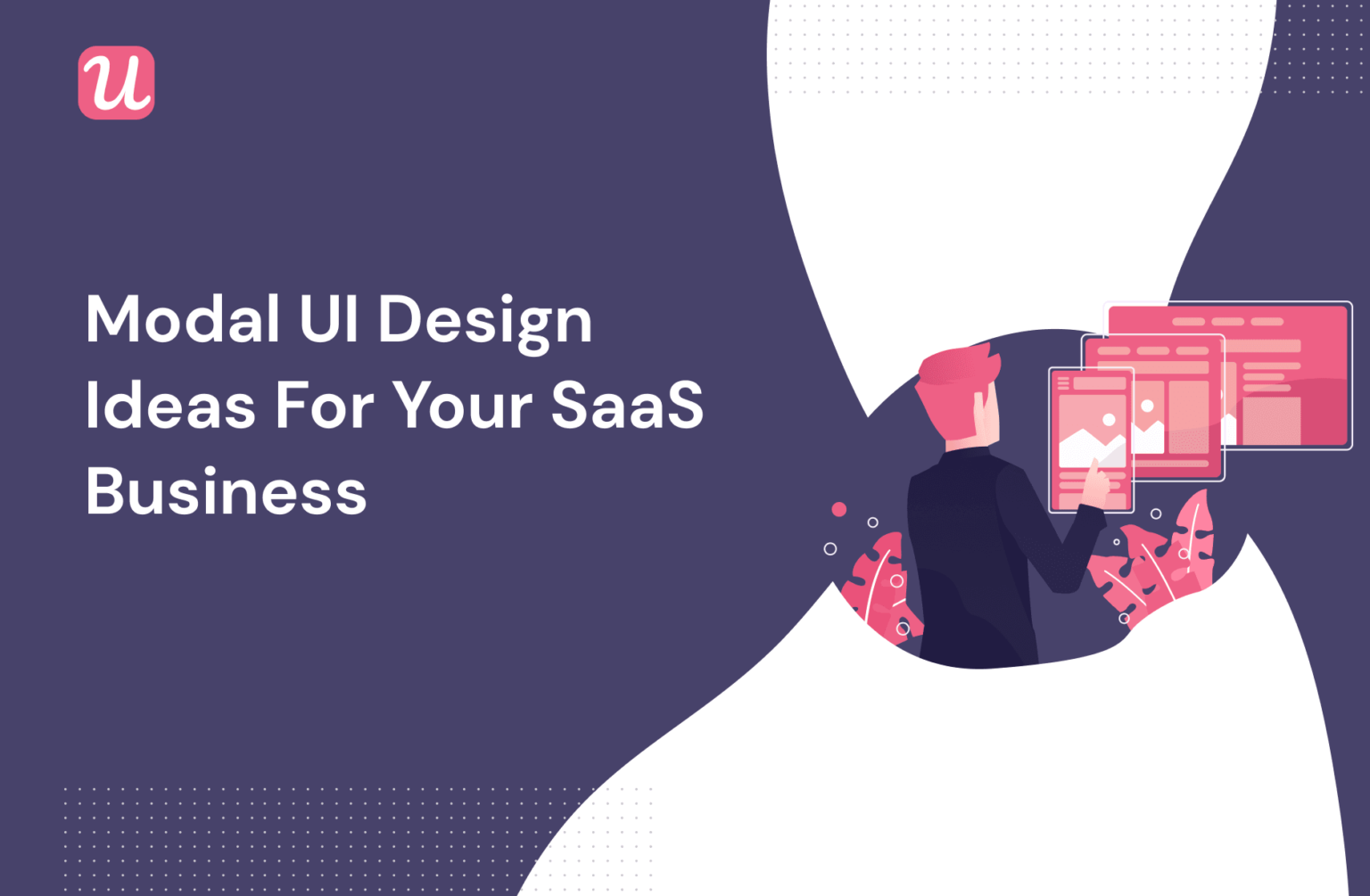 u

Modal UI Design Ideas For Your SaaS Business